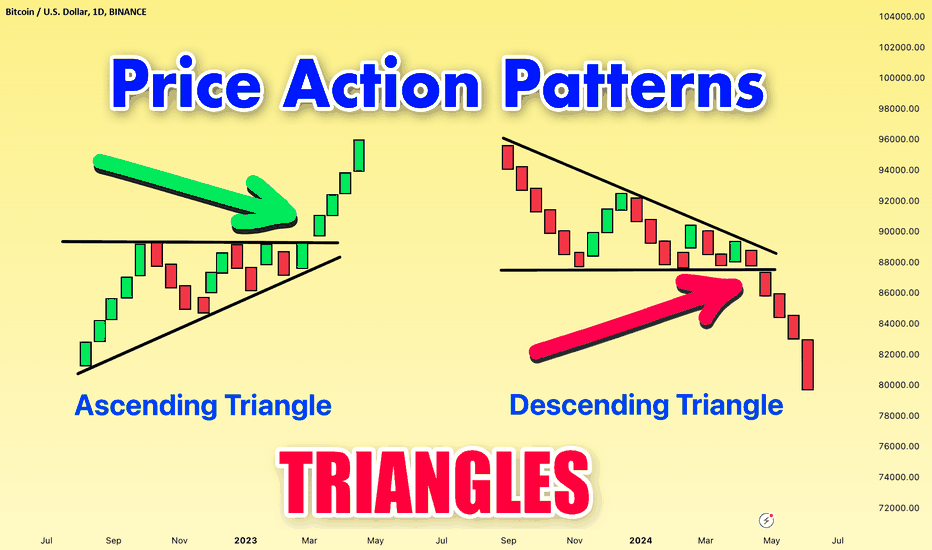 Bitcoin / U.S. Dollar, 1D, BINANCE

Price Action Patterns

Ascending Triangle

Descending Triangle

TRIANGLES

104000.00
102000.00
100000.00
98000.00
96000.00
94000.00
92000.00
90000.00
88000.00
86000.00
84000.00
82000.00
80000.00
78000.00
76000.00
74000.00
72000.00

Jul Sep Nov 2023 Mar May Jul Sep Nov 2024 Mar May Jul